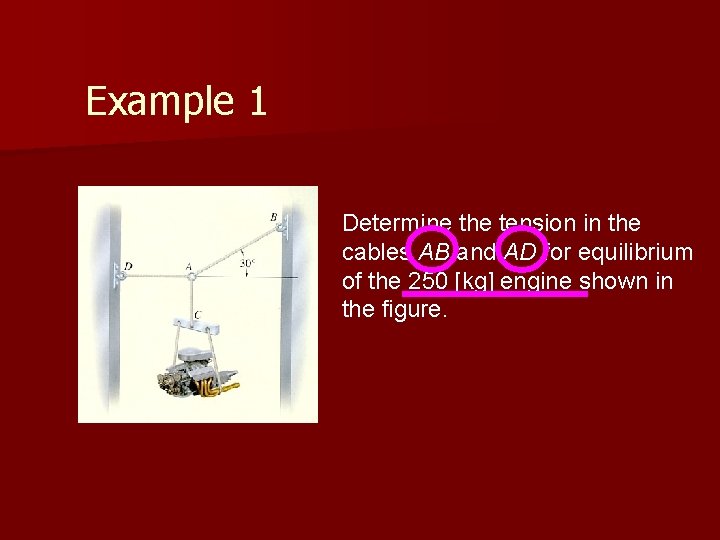 Example 1

B
D
A
30°
C

Determine the tension in the cables AB and AD for equilibrium of the 250 [kg] engine shown in the figure.